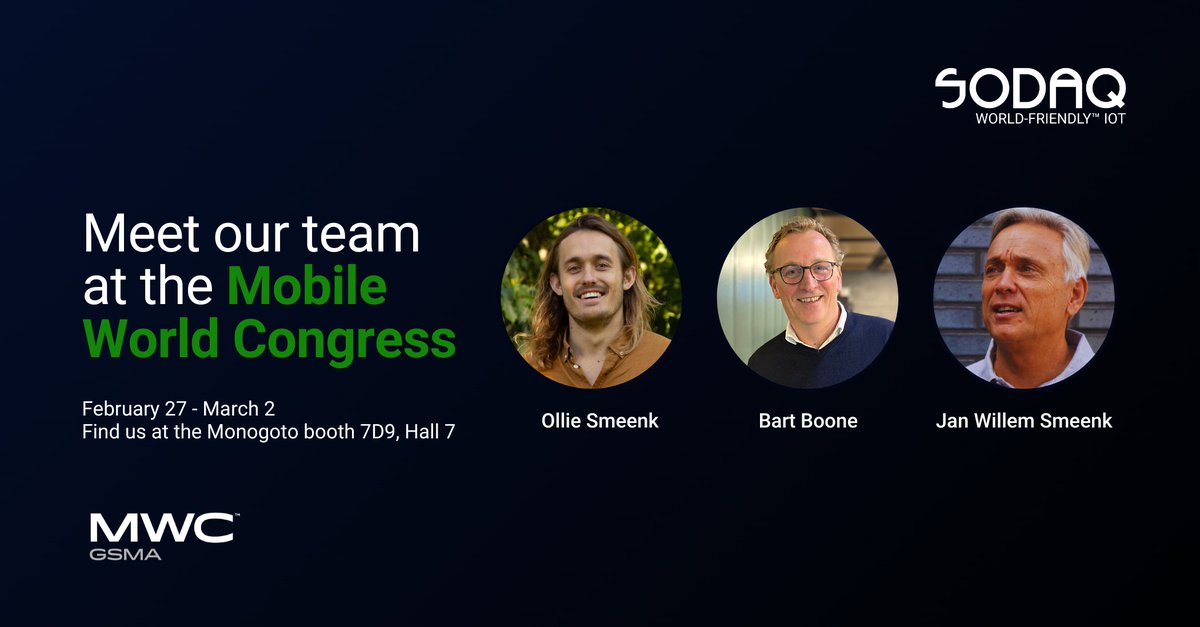 SODAQ
WORLD-FRIENDLY™ IOT

Meet our team at the Mobile World Congress

February 27 - March 2
Find us at the Monogoto booth 7D9, Hall 7

Ollie Smeenk

Bart Boone

Jan Willem Smeenk

MWC™
GSMA